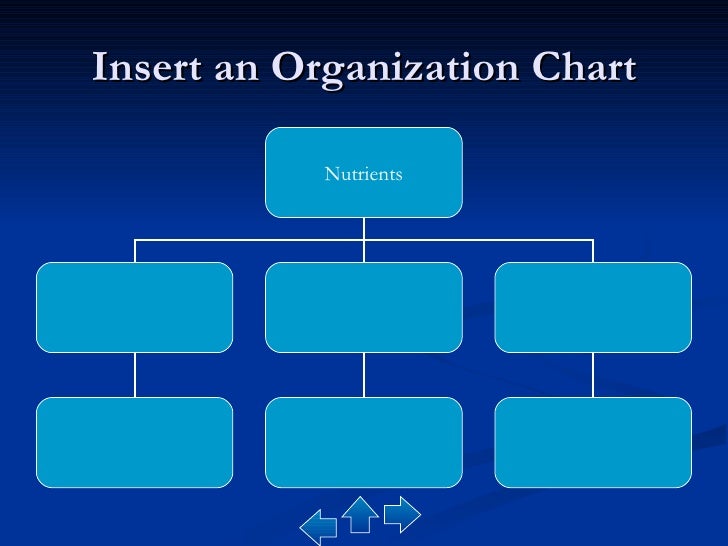 Insert an Organization Chart

Nutrients